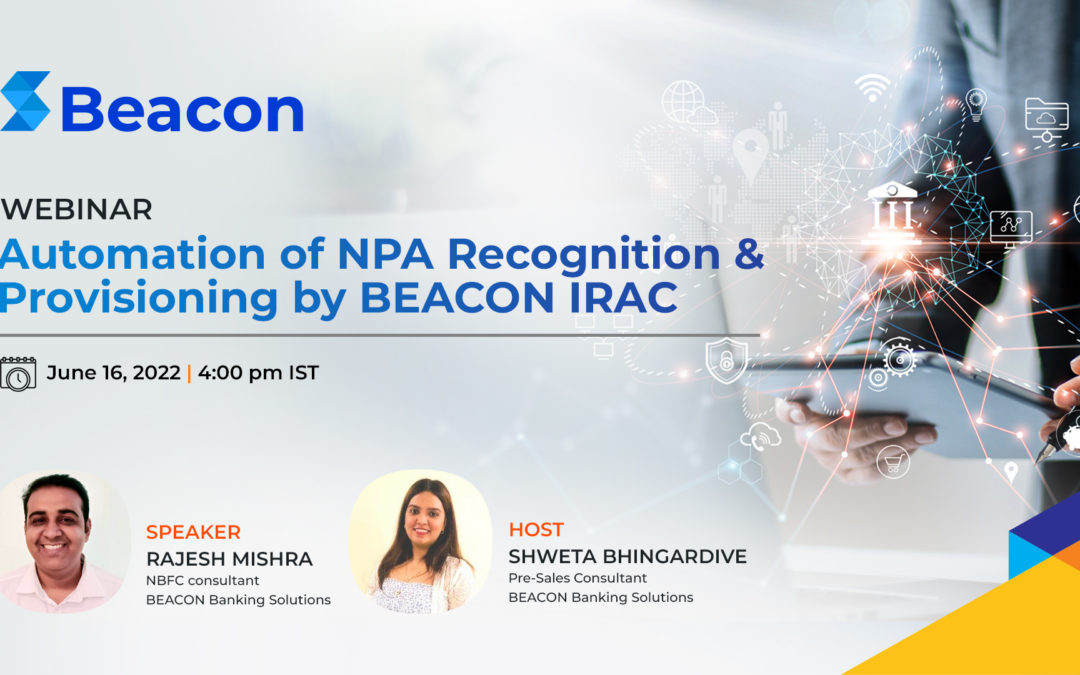 Beacon

WEBINAR
Automation of NPA Recognition & Provisioning by BEACON IRAC

June 16, 2022 | 4:00 pm IST

SPEAKER
RAJESH MISHRA
NBFC consultant
BEACON Banking Solutions

HOST
SHWETA BHINGARDIVE
Pre-Sales Consultant
BEACON Banking Solutions